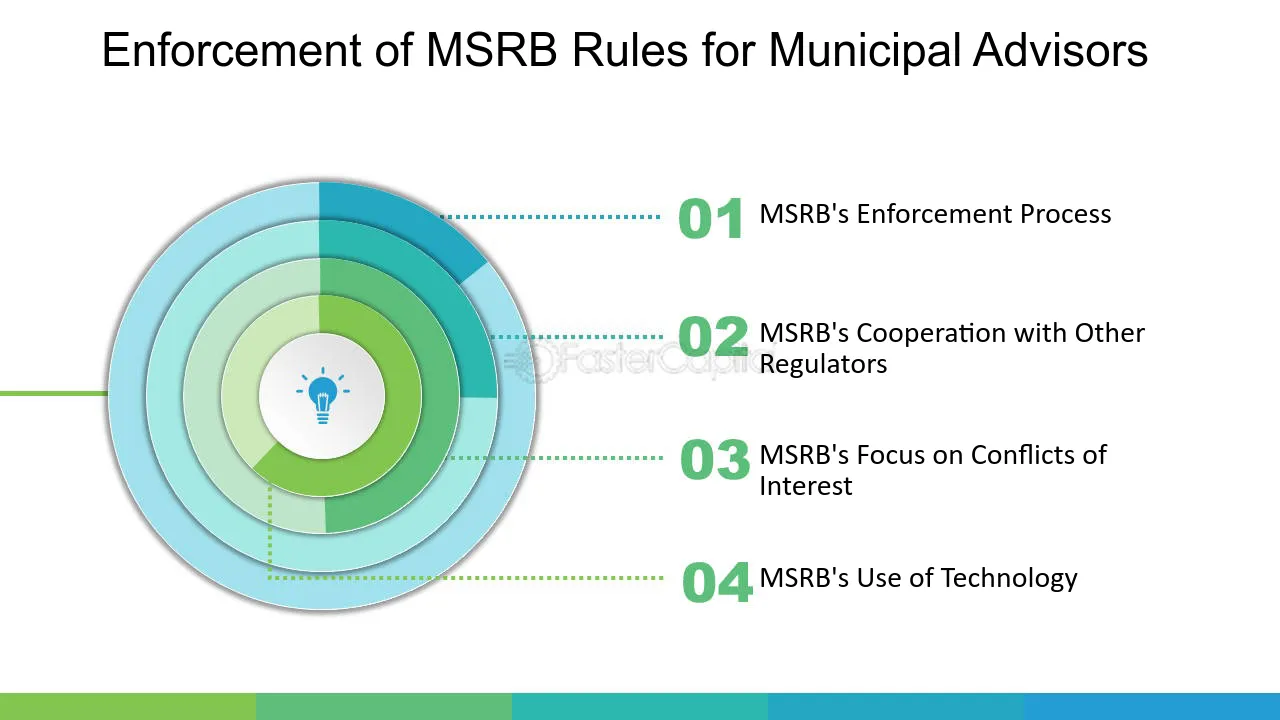 Enforcement of MSRB Rules for Municipal Advisors

01 MSRB's Enforcement Process

02 MSRB's Cooperation with Other Regulators

03 MSRB's Focus on Conflicts of Interest

04 MSRB's Use of Technology

FasterCapital